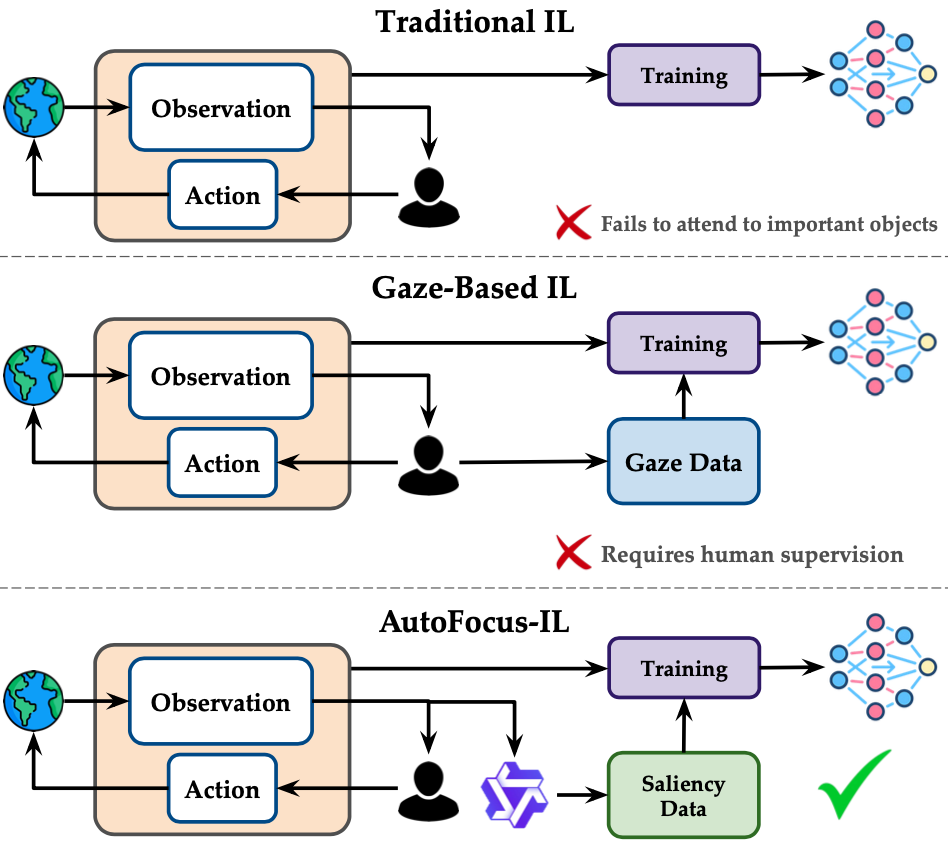 Traditional IL

Observation

Action

Training

Fails to attend to important objects

Gaze-Based IL

Observation

Action

Training

Gaze Data

Requires human supervision

AutoFocus-IL

Observation

Action

Training

Saliency Data